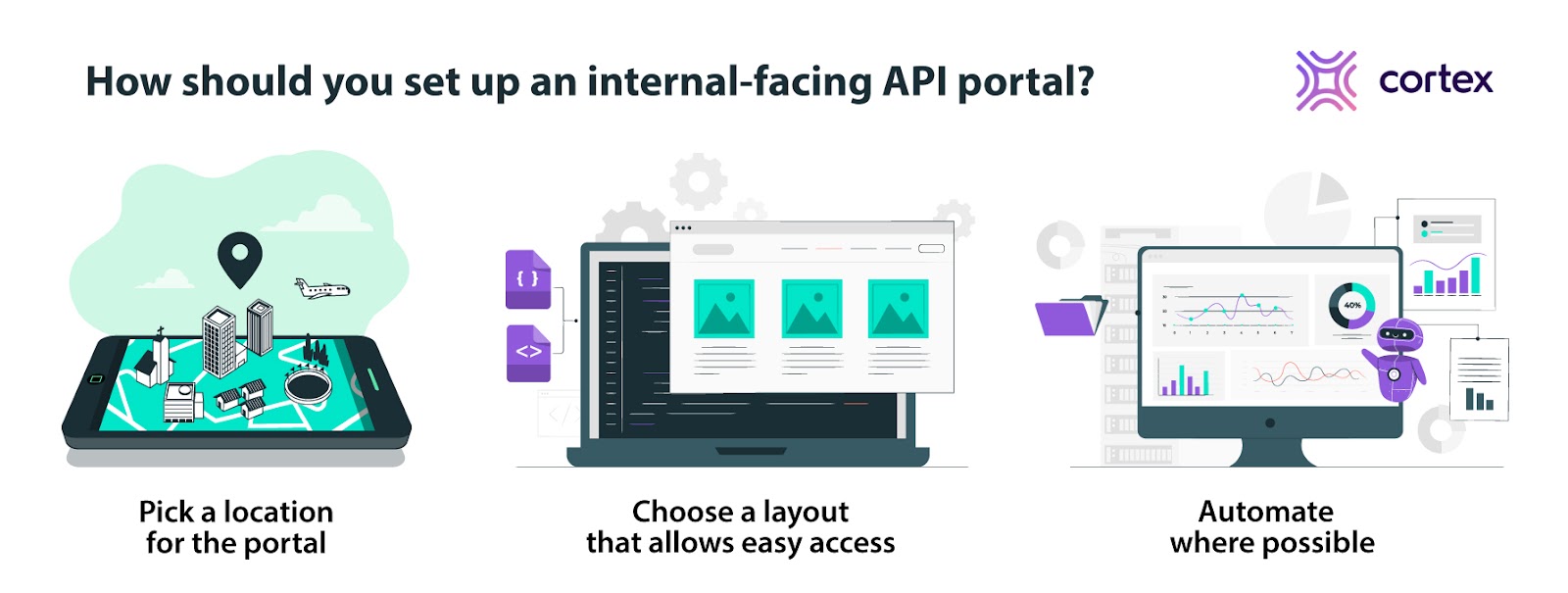 How should you set up an internal-facing API portal?

cortex

{ }

<>

40%

Pick a location for the portal

Choose a layout that allows easy access

Automate where possible